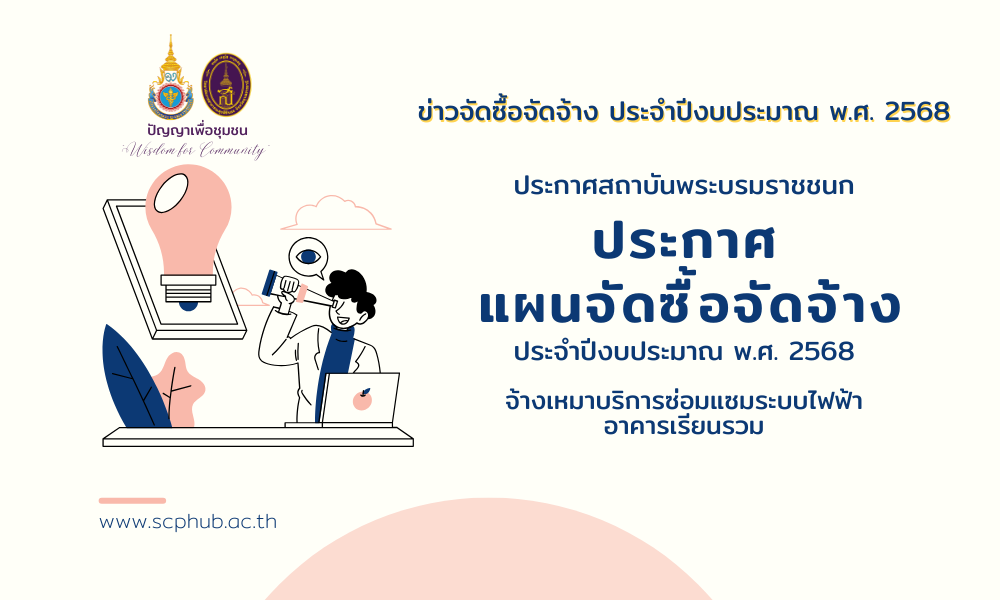 ปัญญาเพื่อชุมชน
Wisdom for Community

ข่าวจัดซื้อจัดจ้าง ประจำปีงบประมาณ พ.ศ. 2568

ประกาศสถาบันพระบรมราชชนก

ประกาศ
แผนจัดซื้อจัดจ้าง

ประจำปีงบประมาณ พ.ศ. 2568

จ้างเหมาบริการซ่อมแซมระบบไฟฟ้า
อาคารเรียนรวม

www.scphub.ac.th